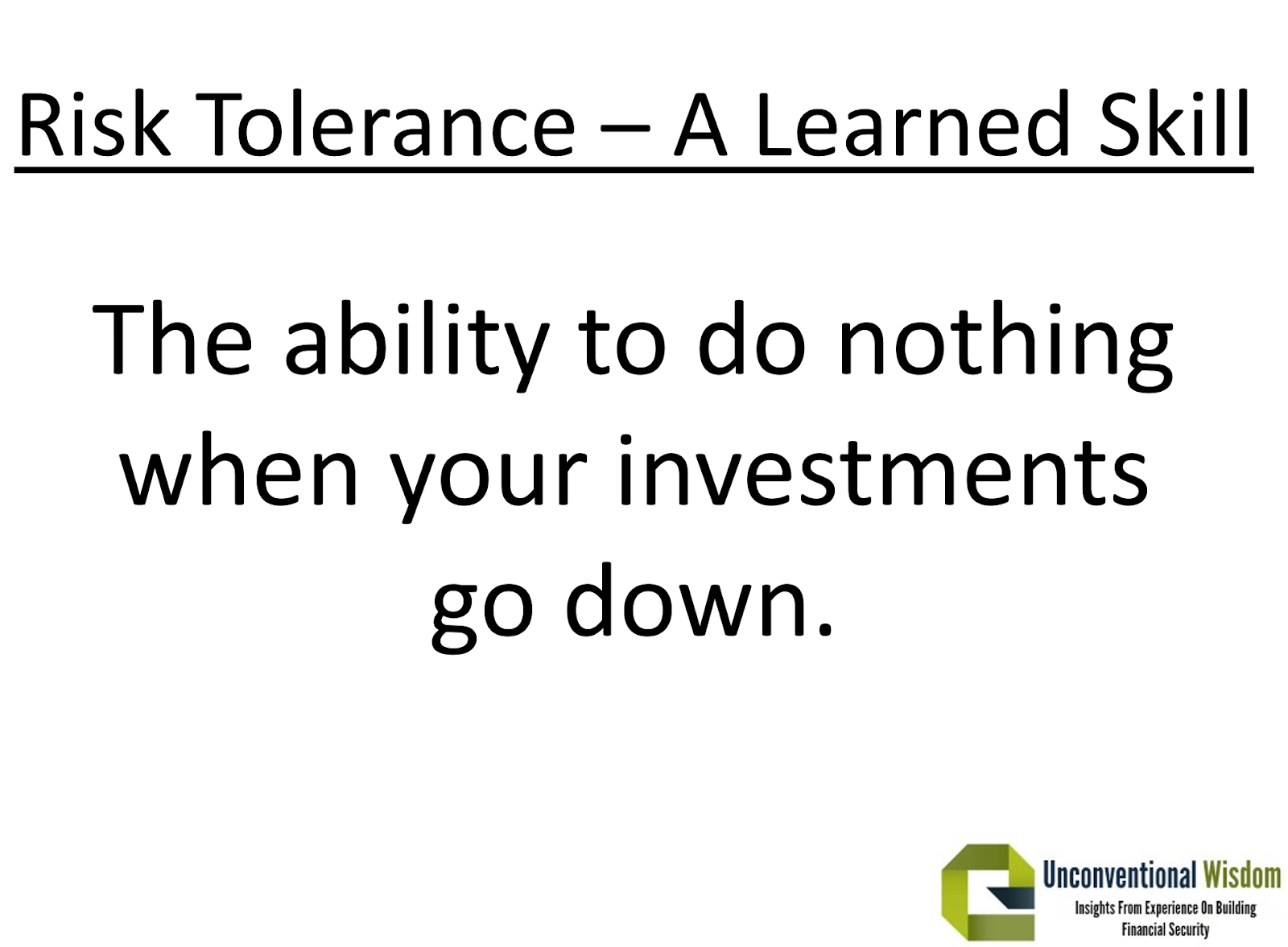 Risk Tolerance – A Learned Skill

The ability to do nothing when your investments go down.

Unconventional Wisdom
Insights From Experience On Building Financial Security